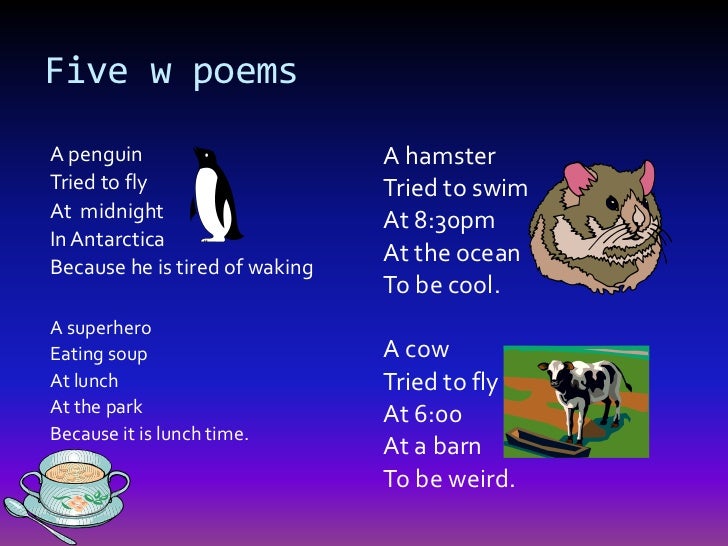 Five w poems

A penguin
Tried to fly
At midnight
In Antarctica
Because he is tired of waking

A superhero
Eating soup
At lunch
At the park
Because it is lunch time.

A hamster
Tried to swim
At 8:30pm
At the ocean
To be cool.

A cow
Tried to fly
At 6:00
At a barn
To be weird.